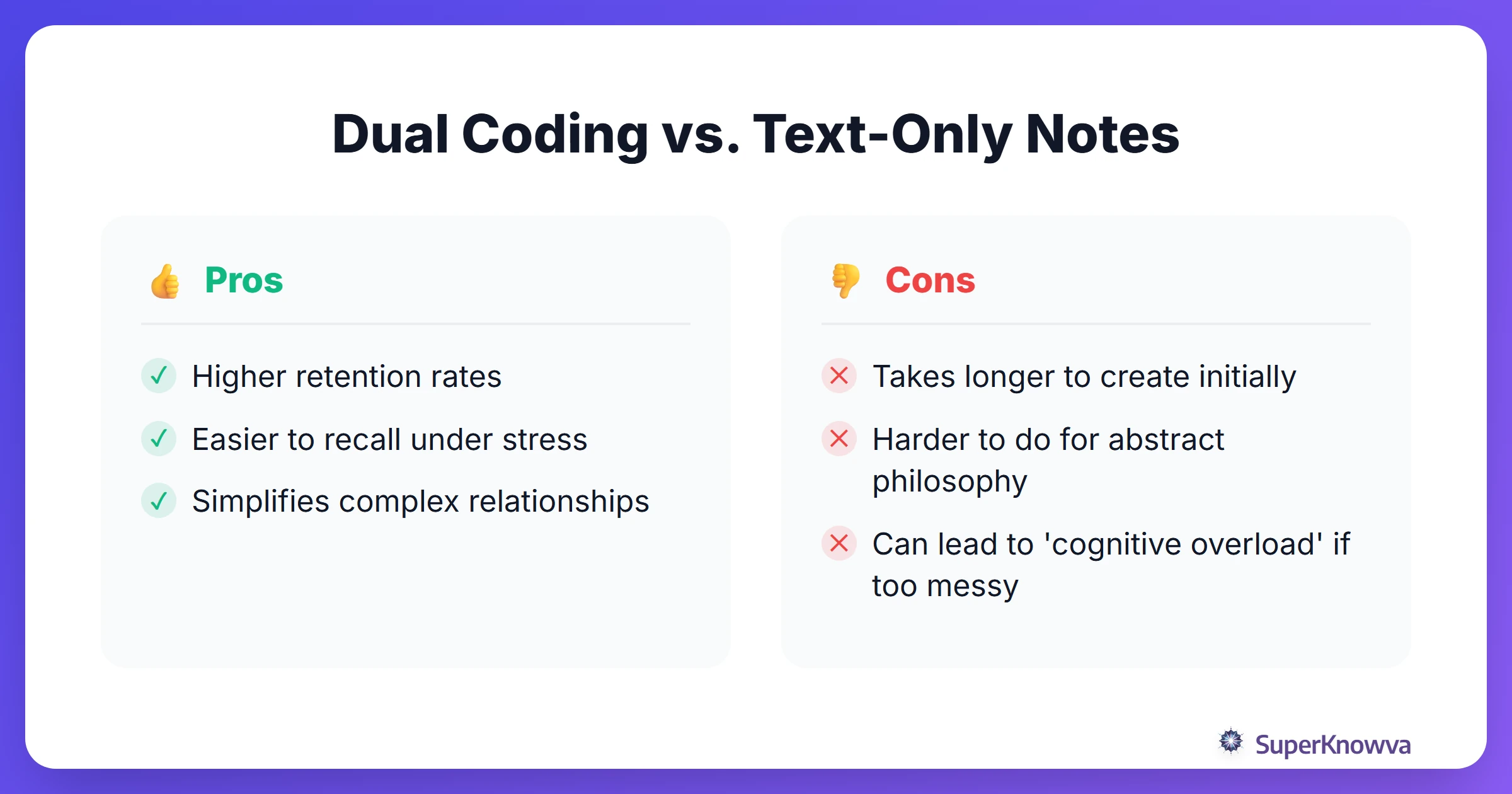 Dual Coding vs. Text-Only Notes

👍 Pros

✓ Higher retention rates

✓ Easier to recall under stress

✓ Simplifies complex relationships

👎 Cons

✕ Takes longer to create initially

✕ Harder to do for abstract philosophy

✕ Can lead to 'cognitive overload' if too messy

SuperKnowva